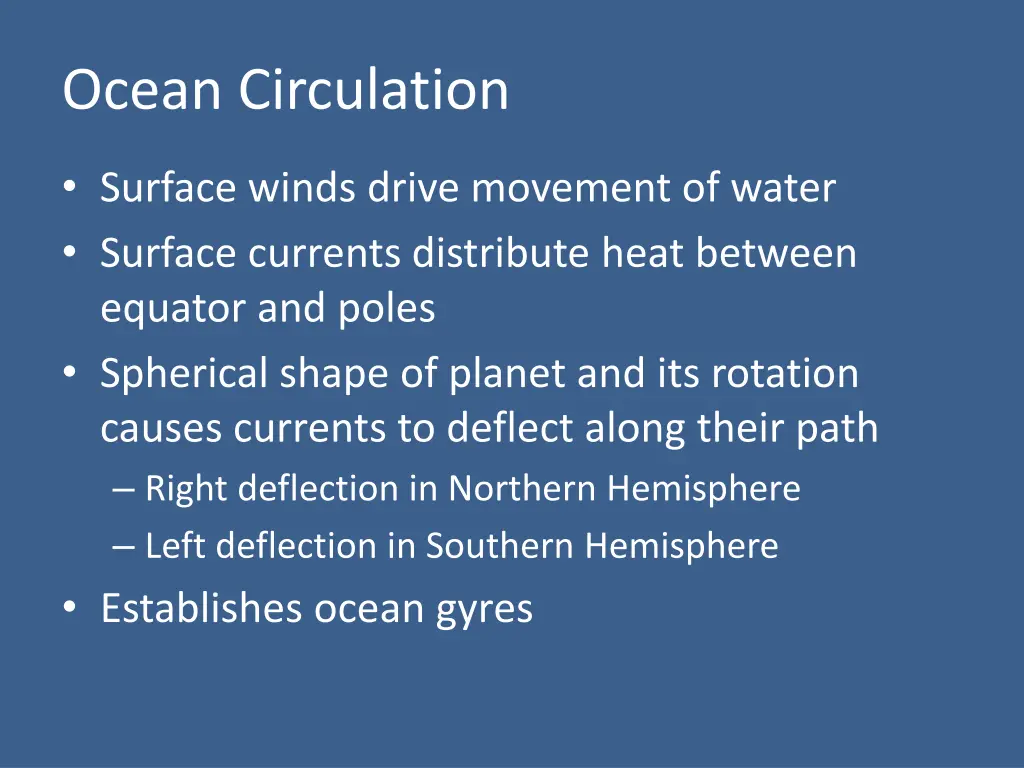 Ocean Circulation

• Surface winds drive movement of water
• Surface currents distribute heat between equator and poles
• Spherical shape of planet and its rotation causes currents to deflect along their path
  – Right deflection in Northern Hemisphere
  – Left deflection in Southern Hemisphere
• Establishes ocean gyres